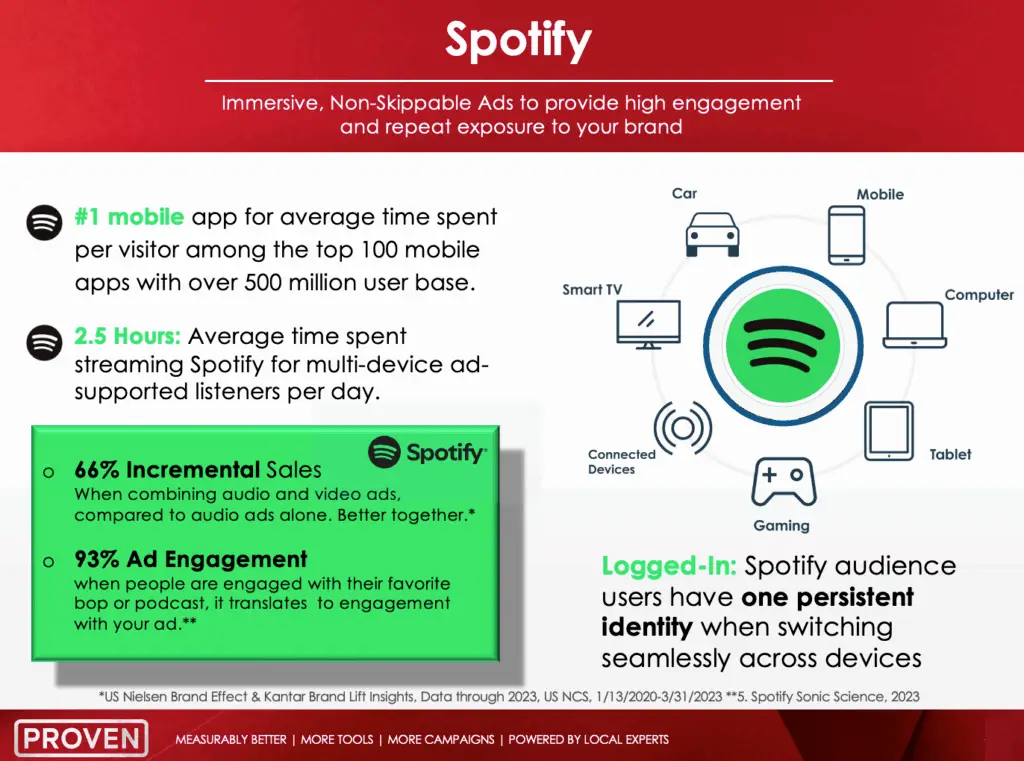 Spotify

Immersive, Non-Skippable Ads to provide high engagement and repeat exposure to your brand

#1 mobile app for average time spent per visitor among the top 100 mobile apps with over 500 million user base.

2.5 Hours: Average time spent streaming Spotify for multi-device ad-supported listeners per day.

Spotify

o 66% Incremental Sales
When combining audio and video ads, compared to audio ads alone. Better together.*

o 93% Ad Engagement
when people are engaged with their favorite bop or podcast, it translates to engagement with your ad.**

Car

Mobile

Smart TV

Computer

Connected Devices

Tablet

Gaming

Logged-In: Spotify audience users have one persistent identity when switching seamlessly across devices

*US Nielsen Brand Effect & Kantar Brand Lift Insights, Data through 2023, US NCS, 1/13/2020-3/31/2023 **5. Spotify Sonic Science, 2023

PROVEN

MEASURABLY BETTER | MORE TOOLS | MORE CAMPAIGNS | POWERED BY LOCAL EXPERTS